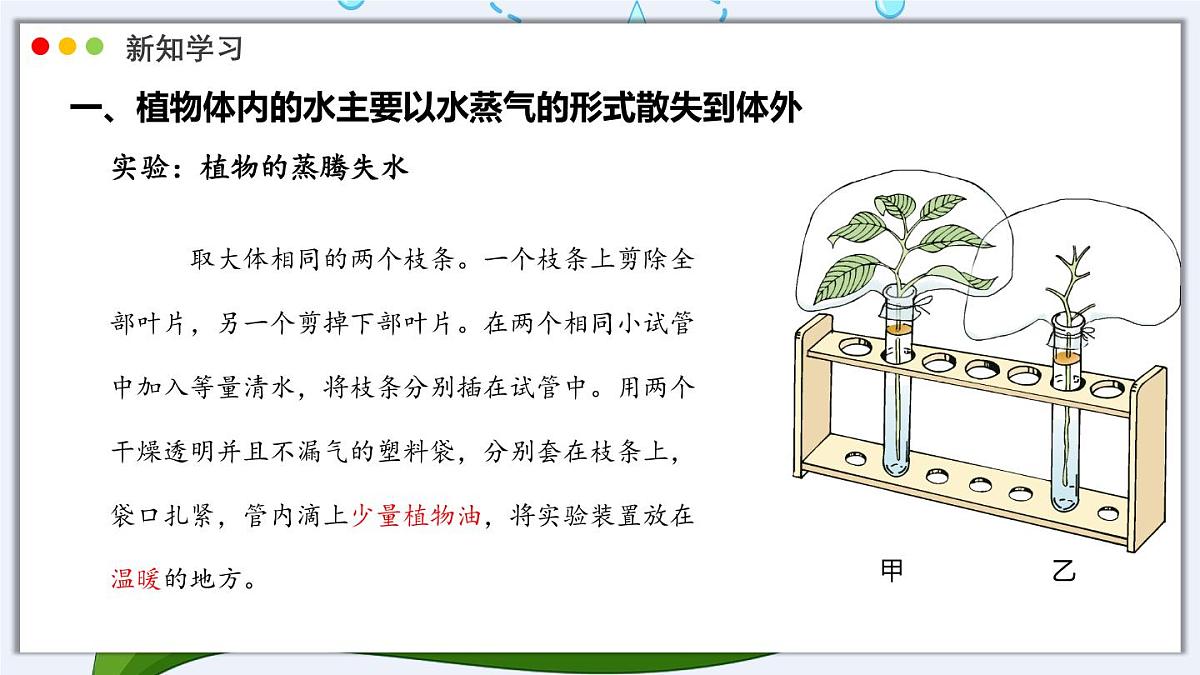 新知学习

一、植物体内的水主要以水蒸气的形式散失到体外

实验：植物的蒸腾失水

取大体相同的两个枝条。一个枝条上剪除全部叶片，另一个剪掉下部叶片。在两个相同小试管中加入等量清水，将枝条分别插在试管中。用两个干燥透明并且不漏气的塑料袋，分别套在枝条上，袋口扎紧，管内滴上少量植物油，将实验装置放在温暖的地方。

甲

乙